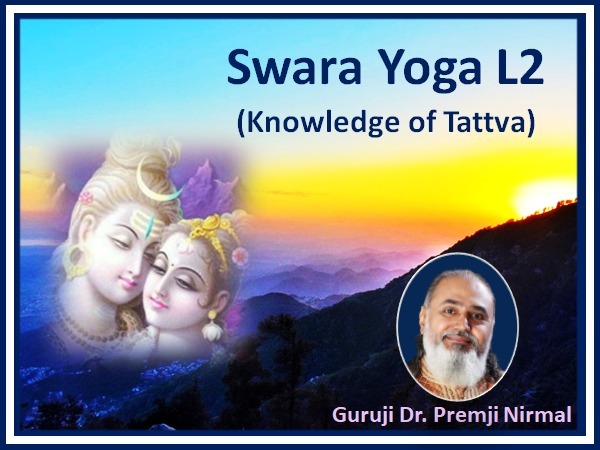 Swara Yoga L2
(Knowledge of Tattva)

Guruji Dr. Premji Nirmal